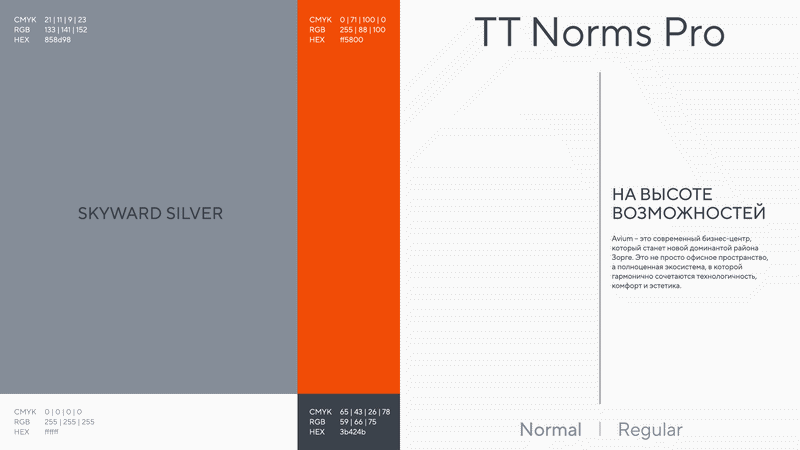 CMYK 21 | 11 | 9 | 23
RGB 133 | 141 | 152
HEX 858d98

SKYWARD SILVER

CMYK 0 | 0 | 0 | 0
RGB 255 | 255 | 255
HEX ffffff

CMYK 0 | 71 | 100 | 0
RGB 255 | 88 | 100
HEX ff5800

CMYK 65 | 43 | 26 | 78
RGB 59 | 66 | 75
HEX 3b424b

TT Norms Pro

НА ВЫСОТЕ ВОЗМОЖНОСТЕЙ

Avium – это современный бизнес-центр, который станет новой доминантой района Зорге. Это не просто офисное пространство, а полноценная экосистема, в которой гармонично сочетаются технологичность, комфорт и эстетика.

Normal | Regular